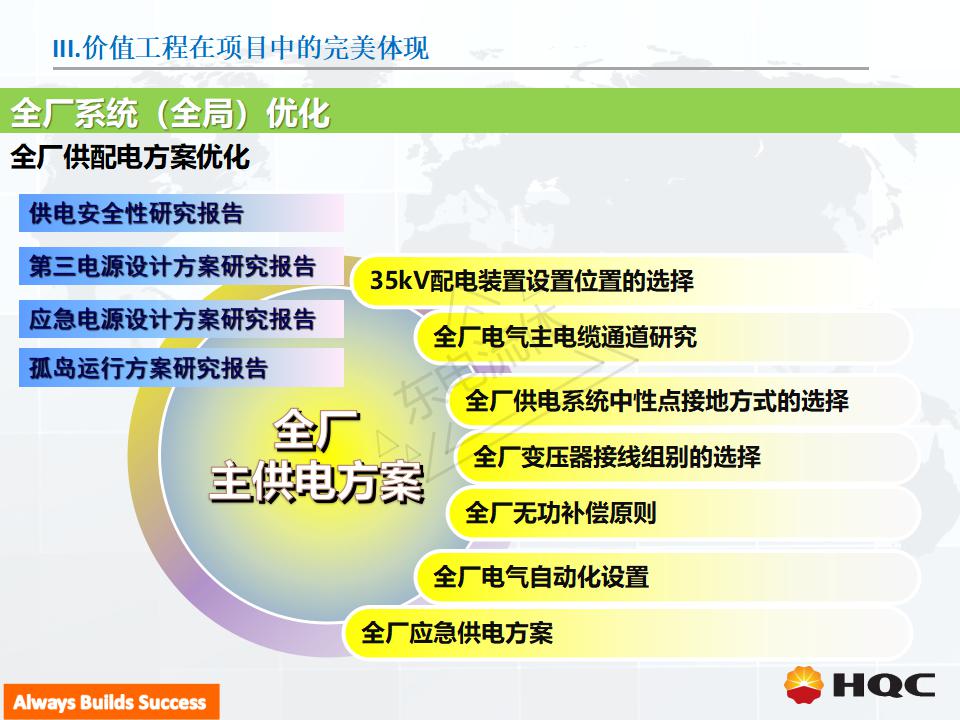 III.价值工程在项目中的完美体现

全厂系统（全局）优化

全厂供配电方案优化

供电安全性研究报告

第三电源设计方案研究报告

应急电源设计方案研究报告

孤岛运行方案研究报告

全厂
主供电方案

35kV配电装置设置位置的选择

全厂电气主电缆通道研究

全厂供电系统中性点接地方式的选择

全厂变压器接线组别的选择

全厂无功补偿原则

全厂电气自动化设置

全厂应急供电方案

Always Builds Success

HQC